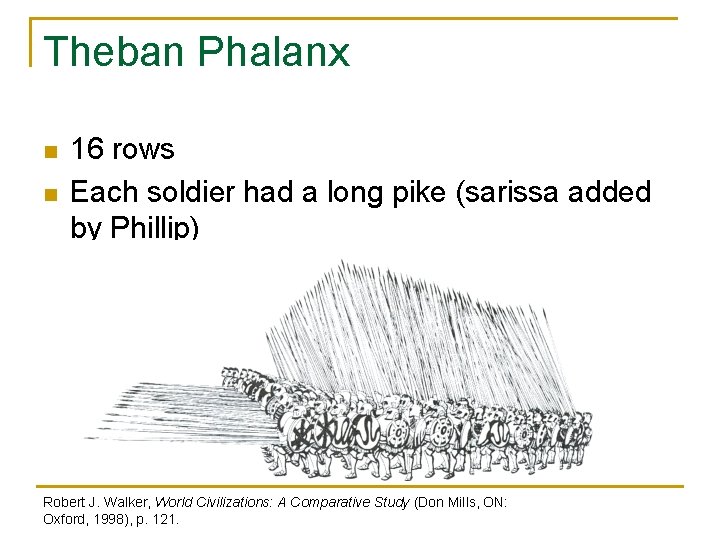 Theban Phalanx

- 16 rows
- Each soldier had a long pike (sarissa added by Phillip)

Robert J. Walker, World Civilizations: A Comparative Study (Don Mills, ON: Oxford, 1998), p. 121.